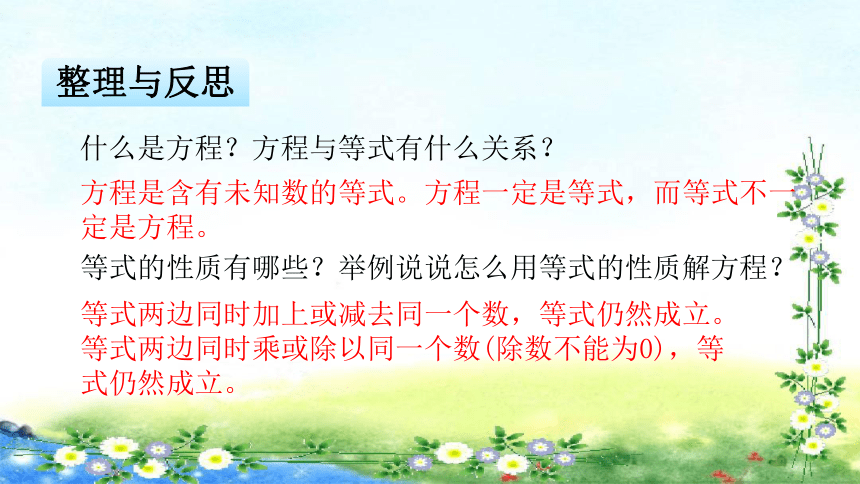 整理与反思

什么是方程？方程与等式有什么关系？

方程是含有未知数的等式。方程一定是等式，而等式不一定是方程。

等式的性质有哪些？举例说说怎么用等式的性质解方程？

等式两边同时加上或减去同一个数，等式仍然成立。
等式两边同时乘或除以同一个数(除数不能为0)，等式仍然成立。